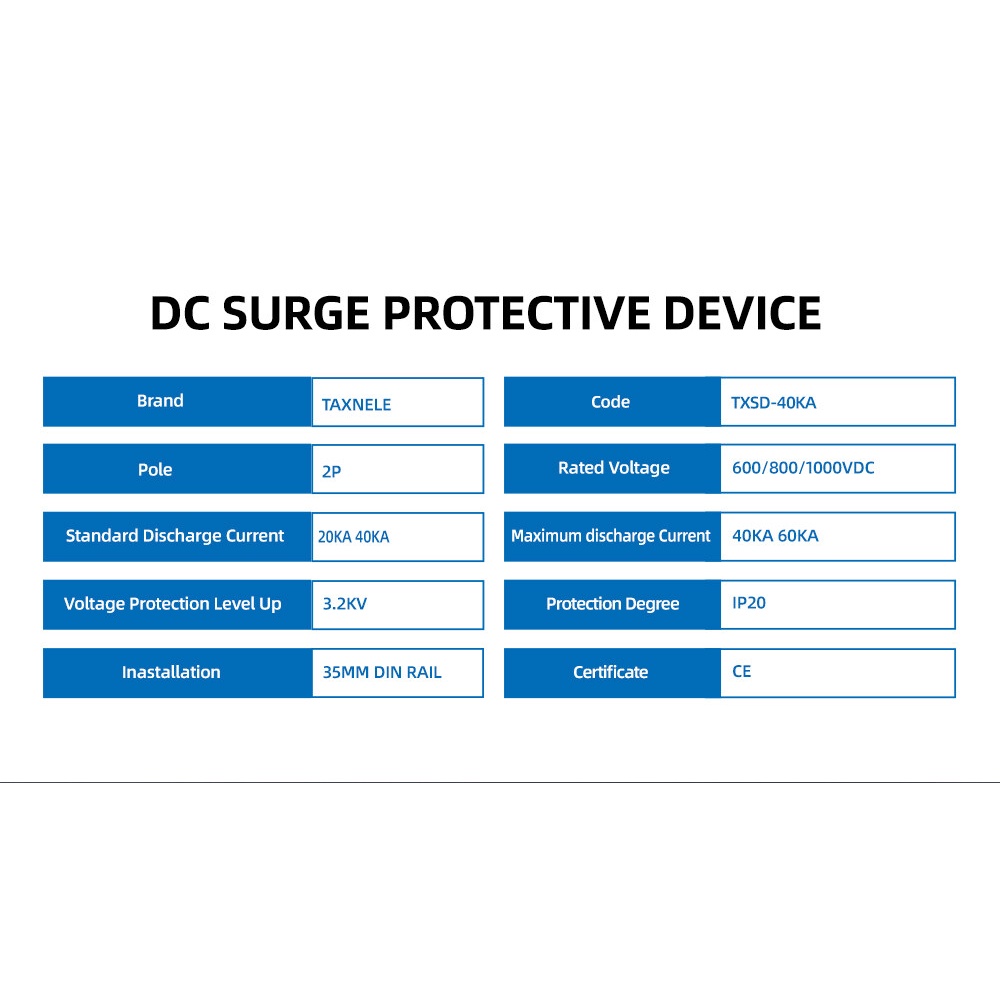 DC SURGE PROTECTIVE DEVICE

Brand
TAXNELE

Pole
2P

Standard Discharge Current
20KA 40KA

Voltage Protection Level Up
3.2KV

Inastallation
35MM DIN RAIL

Code
TXSD-40KA

Rated Voltage
600/800/1000VDC

Maximum discharge Current
40KA 60KA

Protection Degree
IP20

Certificate
CE